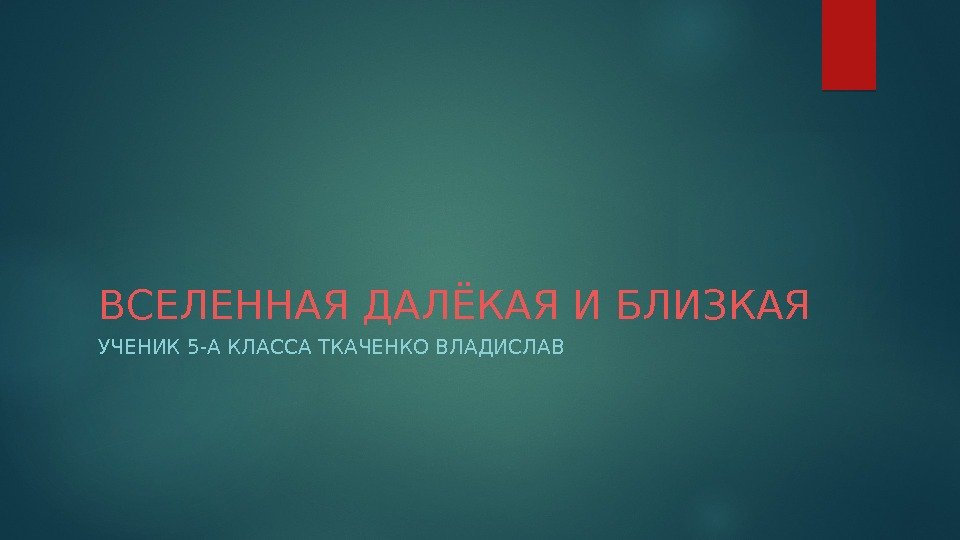 ВСЕЛЕННАЯ ДАЛЁКАЯ И БЛИЗКАЯ

УЧЕНИК 5-А КЛАССА ТКАЧЕНКО ВЛАДИСЛАВ